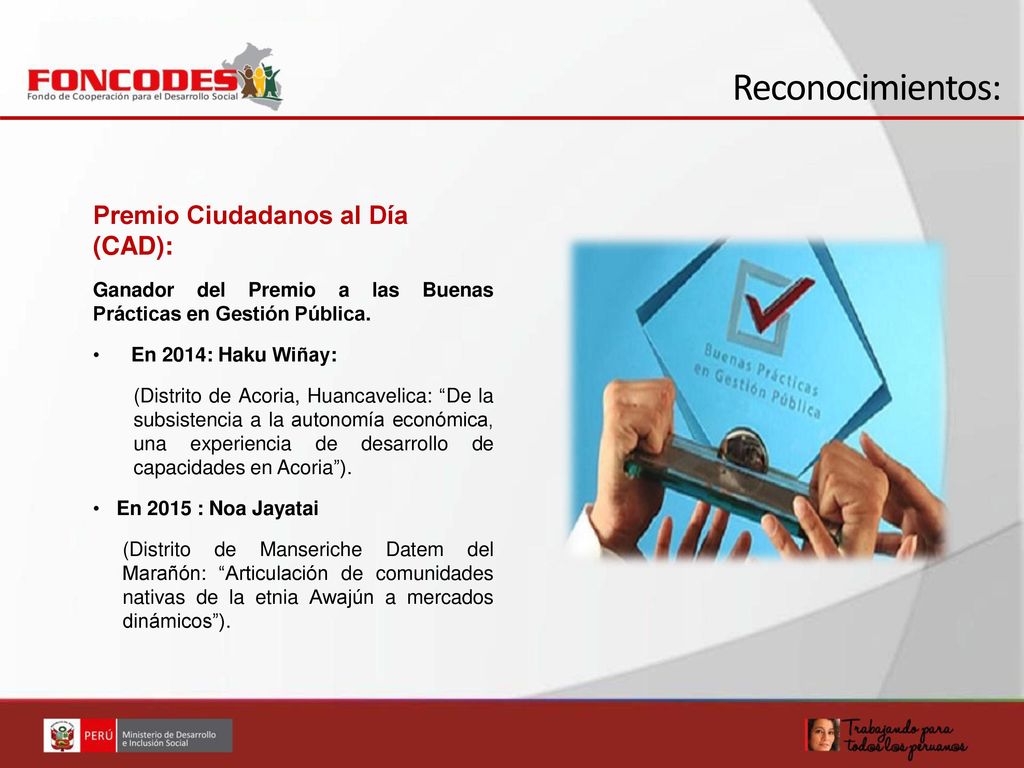 FONCODES
Fondo de Cooperación para el Desarrollo Social

Reconocimientos:

Premio Ciudadanos al Día (CAD):

Ganador del Premio a las Buenas Prácticas en Gestión Pública.

• En 2014: Haku Wiñay:

(Distrito de Acoria, Huancavelica: “De la subsistencia a la autonomía económica, una experiencia de desarrollo de capacidades en Acoria”).

• En 2015 : Noa Jayatai

(Distrito de Manseriche Datem del Marañón: “Articulación de comunidades nativas de la etnia Awajún a mercados dinámicos”).

Buenas Prácticas en Gestión Pública

PERÚ Ministerio de Desarrollo e Inclusión Social

Trabajando para todos los peruanos